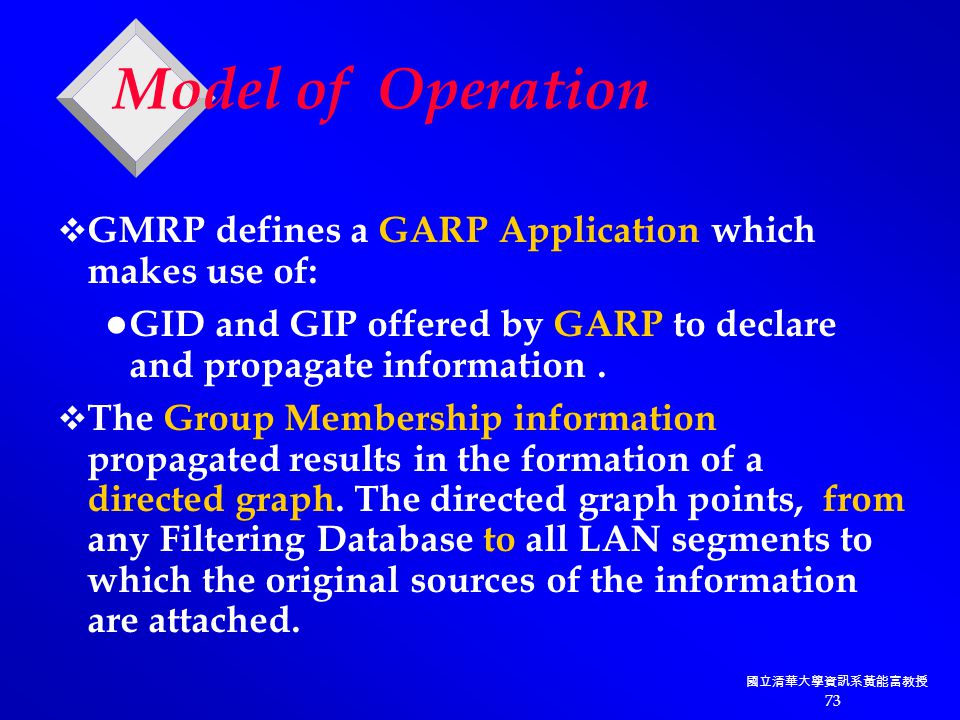 Model of Operation

❖GMRP defines a GARP Application which makes use of:

●GID and GIP offered by GARP to declare and propagate information .

❖The Group Membership information propagated results in the formation of a directed graph. The directed graph points, from any Filtering Database to all LAN segments to which the original sources of the information are attached.

國立清華大學資訊系黃能富教授
73